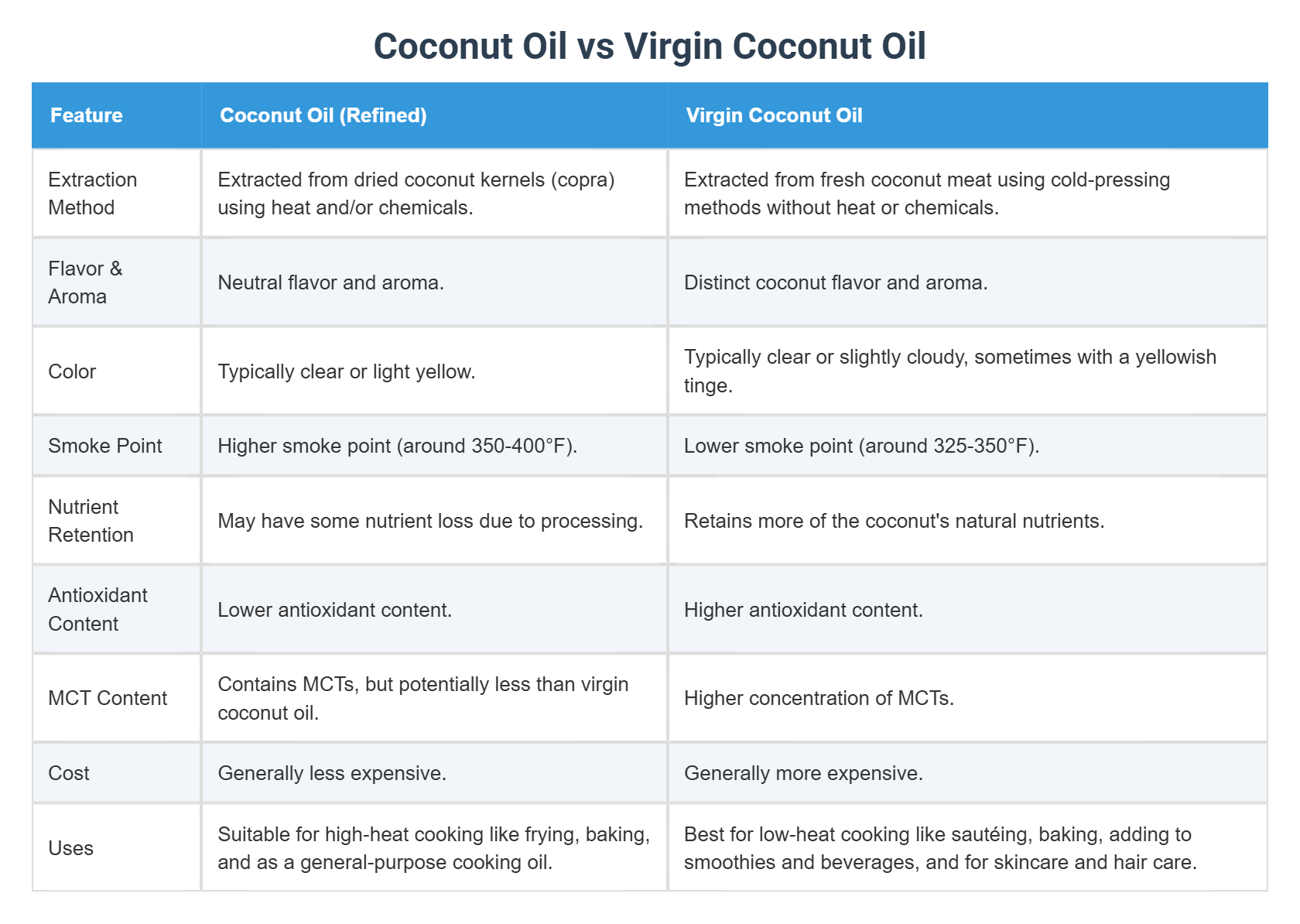 Coconut Oil vs Virgin Coconut Oil

| Feature | Coconut Oil (Refined) | Virgin Coconut Oil |
|---|---|---|
| Extraction Method | Extracted from dried coconut kernels (copra) using heat and/or chemicals. | Extracted from fresh coconut meat using cold-pressing methods without heat or chemicals. |
| Flavor & Aroma | Neutral flavor and aroma. | Distinct coconut flavor and aroma. |
| Color | Typically clear or light yellow. | Typically clear or slightly cloudy, sometimes with a yellowish tinge. |
| Smoke Point | Higher smoke point (around 350-400°F). | Lower smoke point (around 325-350°F). |
| Nutrient Retention | May have some nutrient loss due to processing. | Retains more of the coconut's natural nutrients. |
| Antioxidant Content | Lower antioxidant content. | Higher antioxidant content. |
| MCT Content | Contains MCTs, but potentially less than virgin coconut oil. | Higher concentration of MCTs. |
| Cost | Generally less expensive. | Generally more expensive. |
| Uses | Suitable for high-heat cooking like frying, baking, and as a general-purpose cooking oil. | Best for low-heat cooking like sautéing, baking, adding to smoothies and beverages, and for skincare and hair care. |